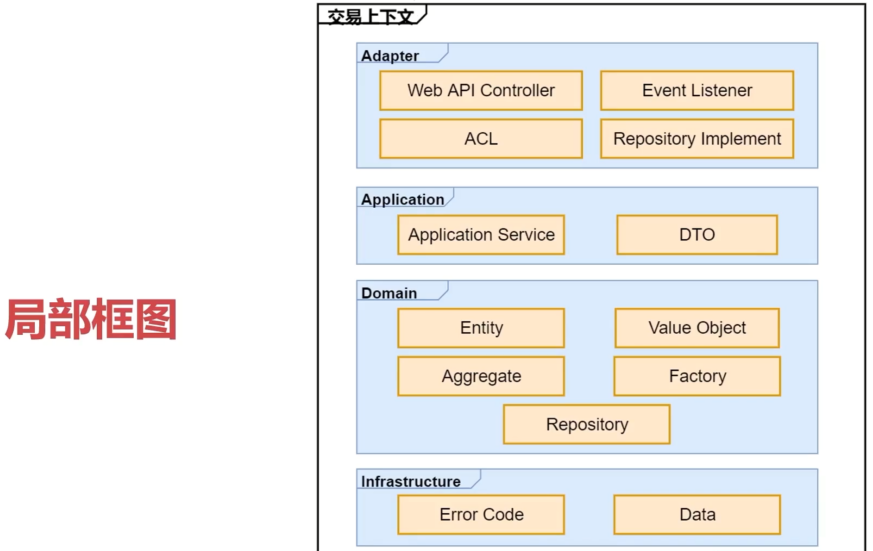 局部框图

交易上下文

Adapter

Web API Controller

Event Listener

ACL

Repository Implement

Application

Application Service

DTO

Domain

Entity

Value Object

Aggregate

Factory

Repository

Infrastructure

Error Code

Data